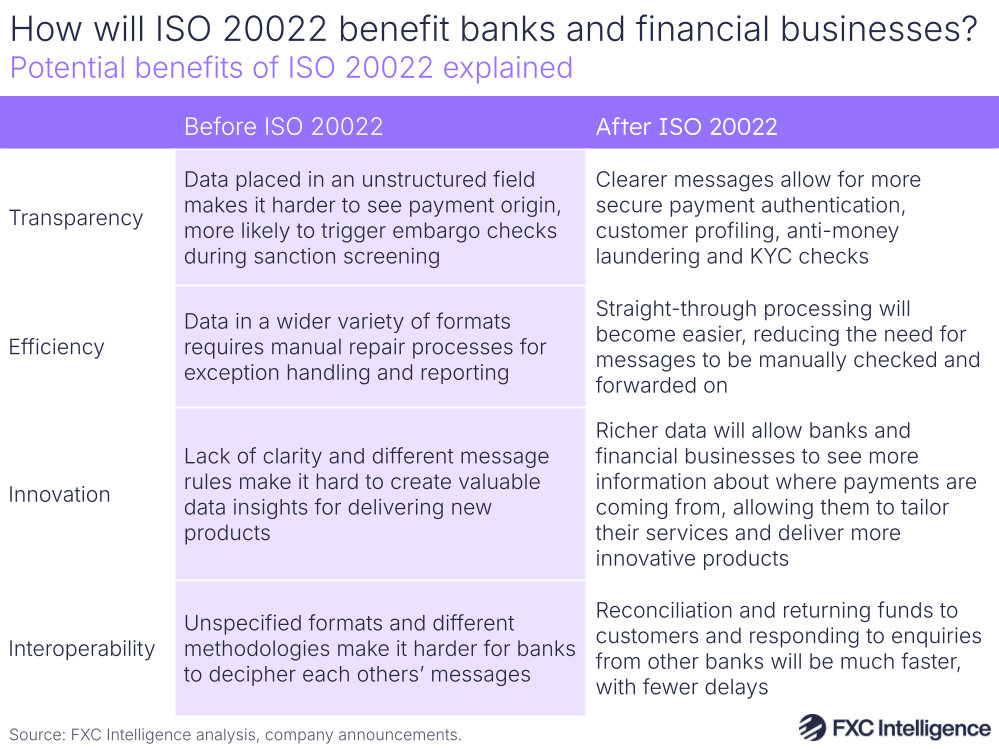 How will ISO 20022 benefit banks and financial businesses?
Potential benefits of ISO 20022 explained

| | Before ISO 20022 | After ISO 20022 |
|---|---|---|
| Transparency | Data placed in an unstructured field makes it harder to see payment origin, more likely to trigger embargo checks during sanction screening | Clearer messages allow for more secure payment authentication, customer profiling, anti-money laundering and KYC checks |
| Efficiency | Data in a wider variety of formats requires manual repair processes for exception handling and reporting | Straight-through processing will become easier, reducing the need for messages to be manually checked and forwarded on |
| Innovation | Lack of clarity and different message rules make it hard to create valuable data insights for delivering new products | Richer data will allow banks and financial businesses to see more information about where payments are coming from, allowing them to tailor their services and deliver more innovative products |
| Interoperability | Unspecified formats and different methodologies make it harder for banks to decipher each others' messages | Reconciliation and returning funds to customers and responding to enquiries from other banks will be much faster, with fewer delays |

Source: FXC Intelligence analysis, company announcements.

FXC Intelligence